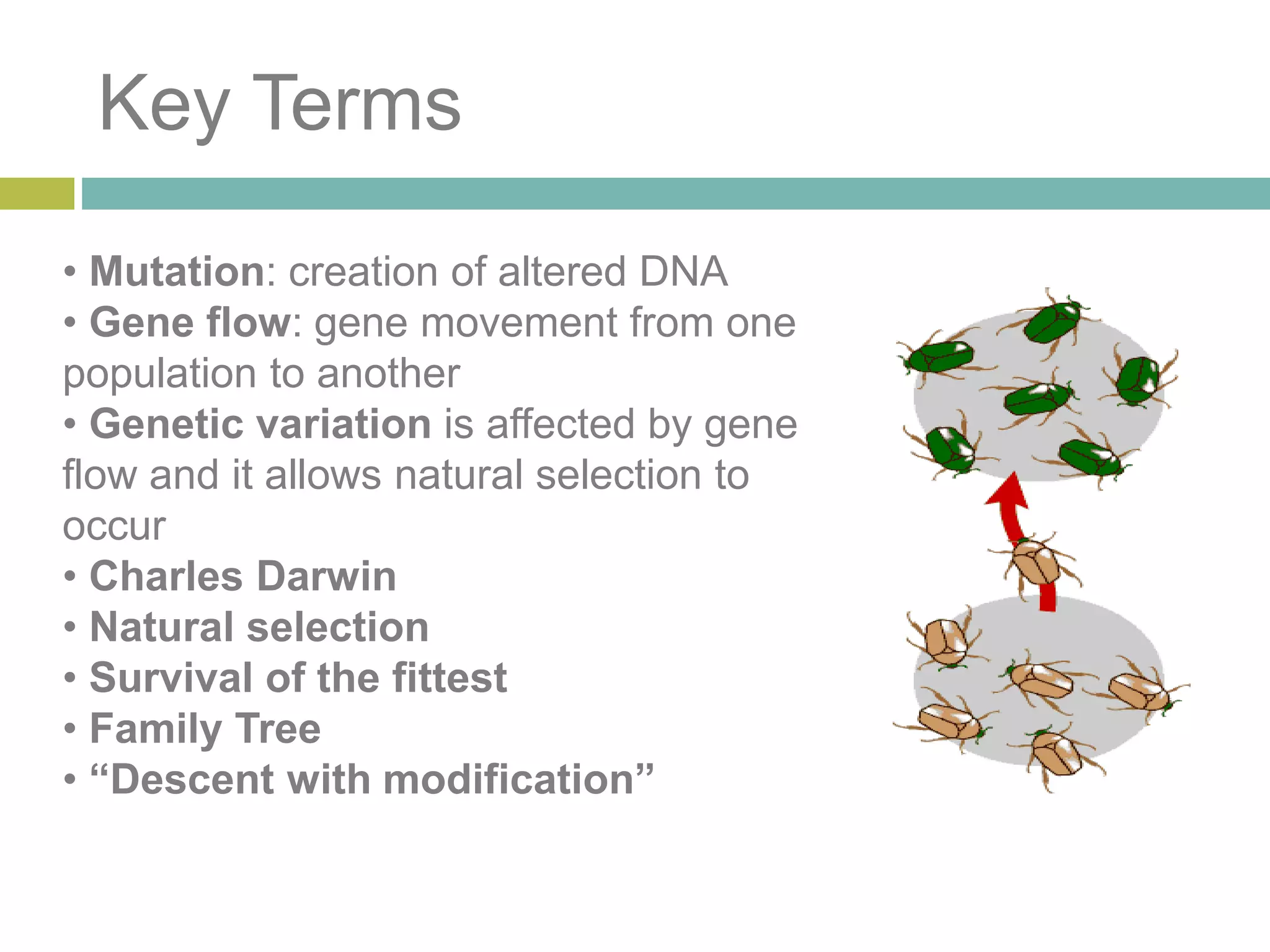 Key Terms

• Mutation: creation of altered DNA
• Gene flow: gene movement from one population to another
• Genetic variation is affected by gene flow and it allows natural selection to occur
• Charles Darwin
• Natural selection
• Survival of the fittest
• Family Tree
• “Descent with modification”